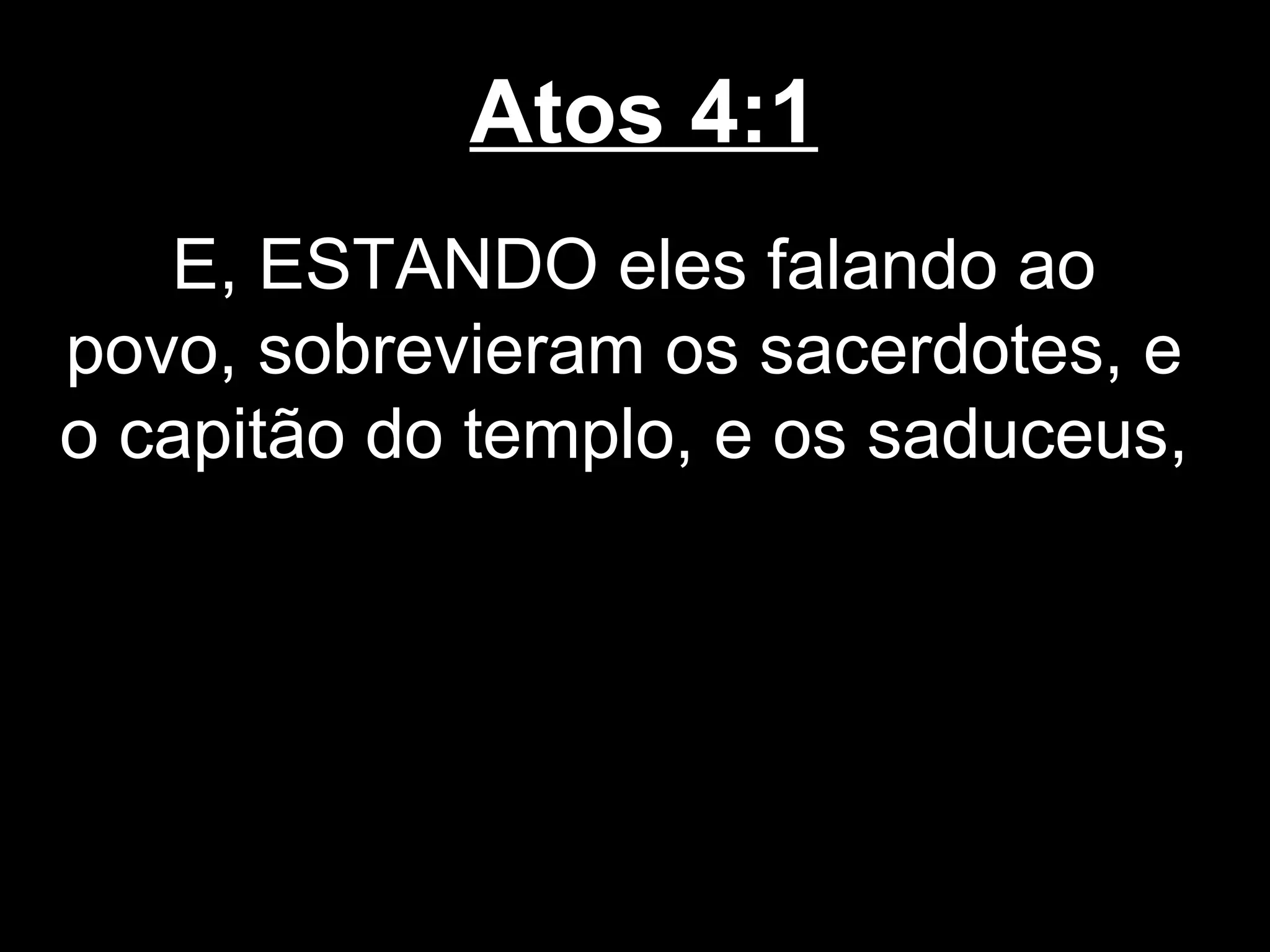 Atos 4:1

E, ESTANDO eles falando ao povo, sobrevieram os sacerdotes, e o capitão do templo, e os saduceus,